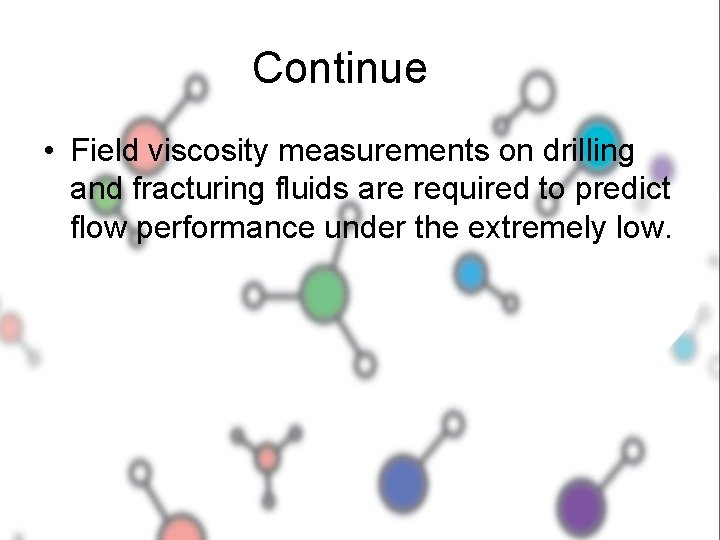 Continue

• Field viscosity measurements on drilling and fracturing fluids are required to predict flow performance under the extremely low.